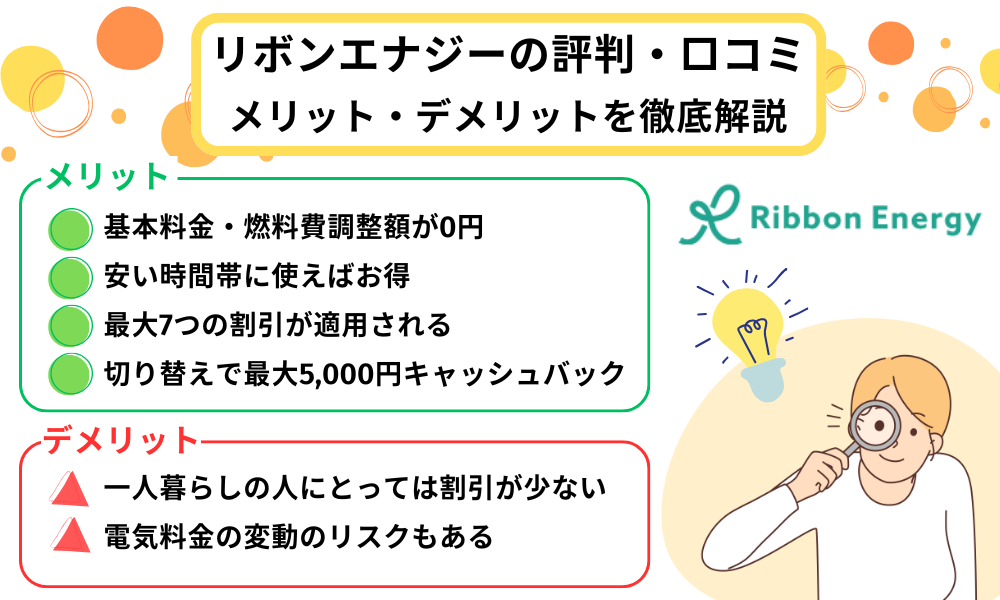 リボンエナジーの評判・口コミ
メリット・デメリットを徹底解説

メリット
基本料金・燃料費調整額が0円
安い時間帯に使えばお得
最大7つの割引が適用される
切り替えで最大5,000円キャッシュバック

Ribbon Energy

デメリット
一人暮らしの人にとっては割引が少ない
電気料金の変動のリスクもある